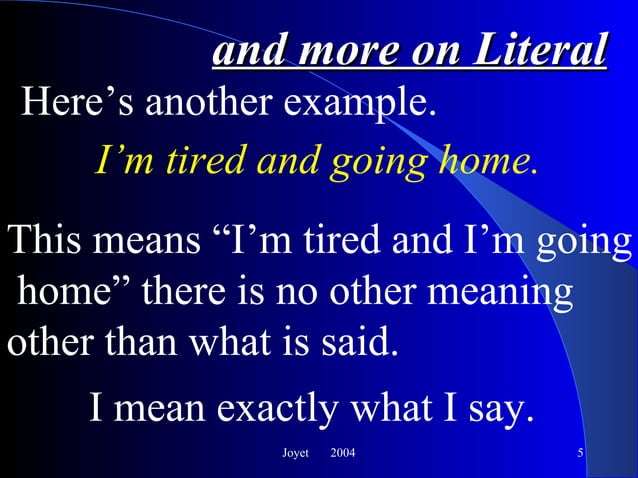 and more on Literal

Here’s another example.

I’m tired and going home.

This means “I’m tired and I’m going home” there is no other meaning other than what is said.

I mean exactly what I say.

Joyet 2004 5